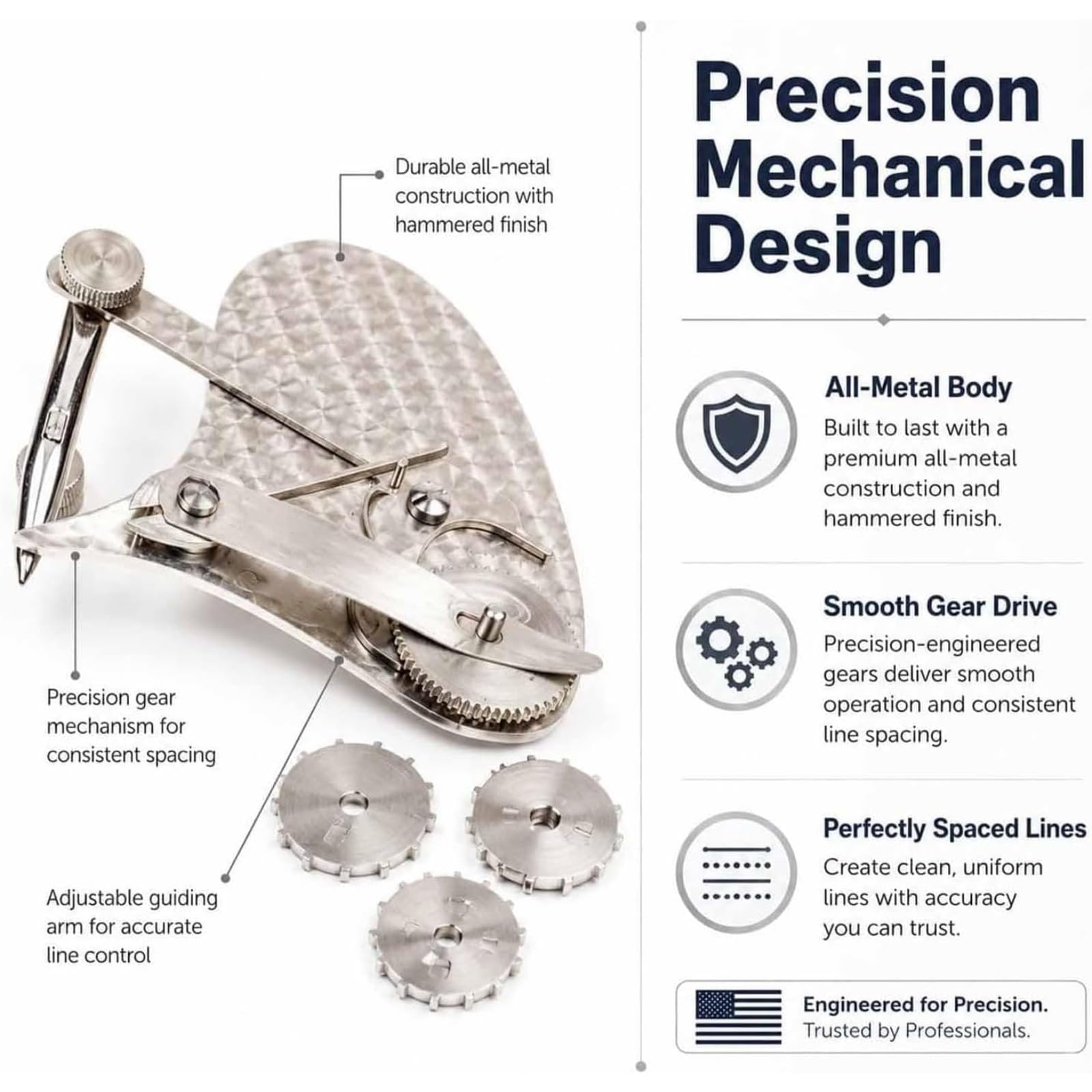 Durable all-metal construction with hammered finish

Precision gear mechanism for consistent spacing

Adjustable guiding arm for accurate line control

Precision Mechanical Design

All-Metal Body
Built to last with a premium all-metal construction and hammered finish.

Smooth Gear Drive
Precision-engineered gears deliver smooth operation and consistent line spacing.

Perfectly Spaced Lines
Create clean, uniform lines with accuracy you can trust.

Engineered for Precision.
Trusted by Professionals.